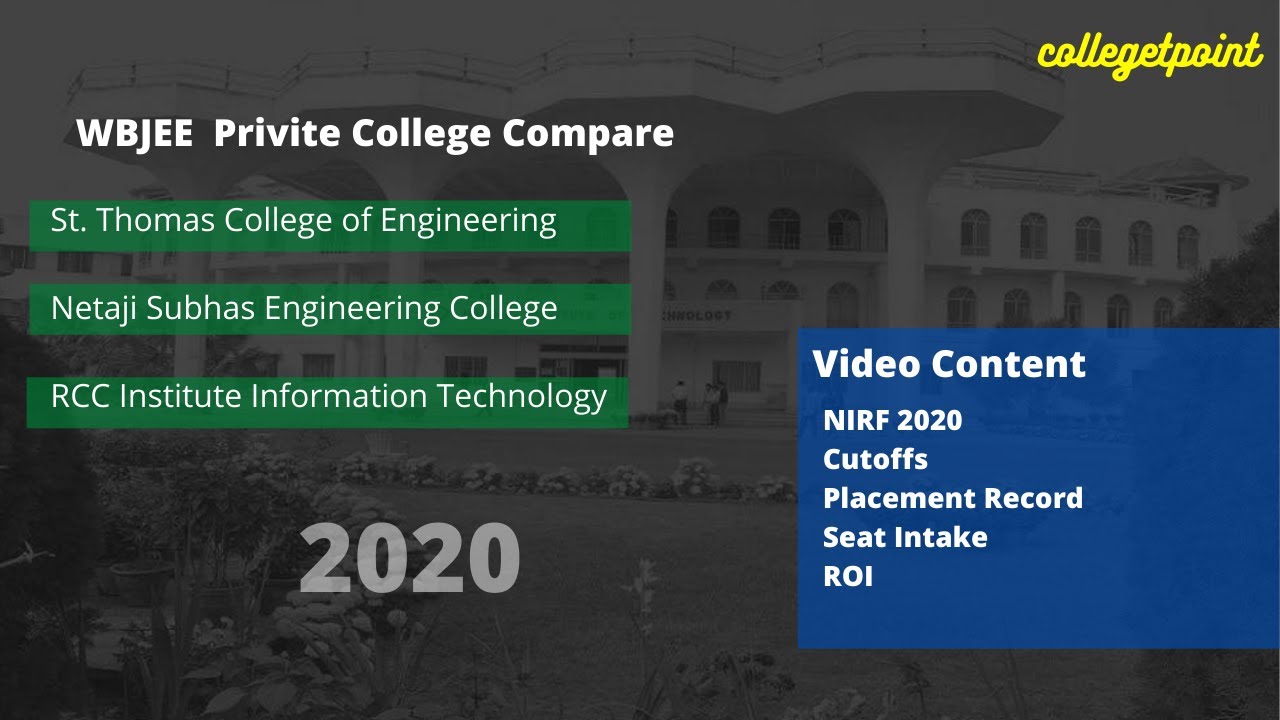 collegetpoint

WBJEE Privite College Compare

St. Thomas College of Engineering

Netaji Subhas Engineering College

RCC Institute Information Technology

2020

Video Content

NIRF 2020
Cutoffs
Placement Record
Seat Intake
ROI